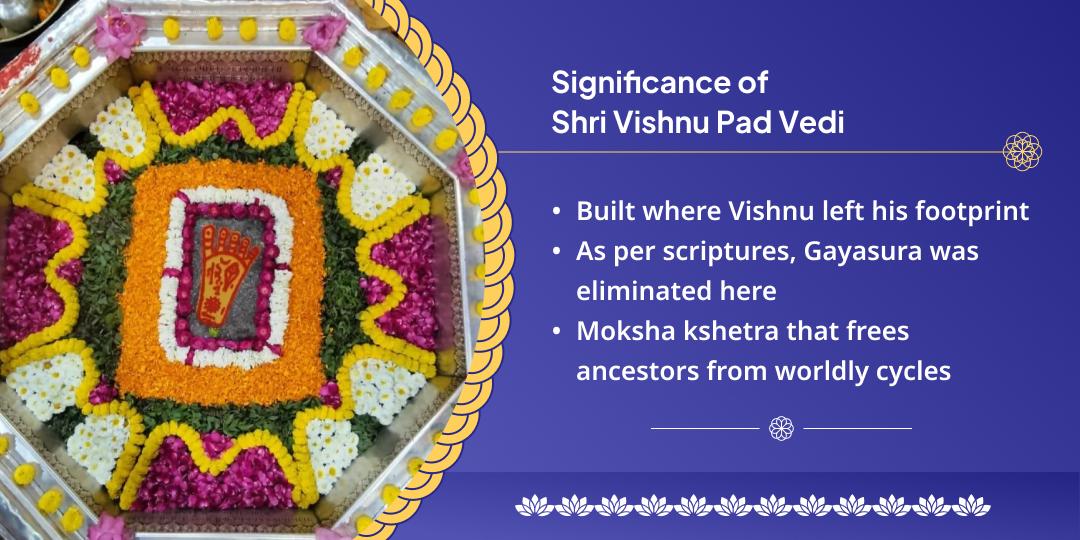 Significance of
Shri Vishnu Pad Vedi

• Built where Vishnu left his footprint
• As per scriptures, Gayasura was eliminated here
• Moksha kshetra that frees ancestors from worldly cycles